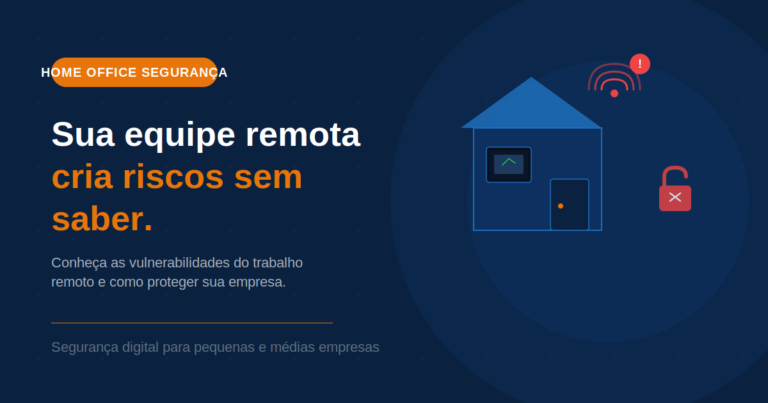 HOME OFFICE SEGURANÇA

Sua equipe remota cria riscos sem saber.

Conheça as vulnerabilidades do trabalho remoto e como proteger sua empresa.

Segurança digital para pequenas e médias empresas

!